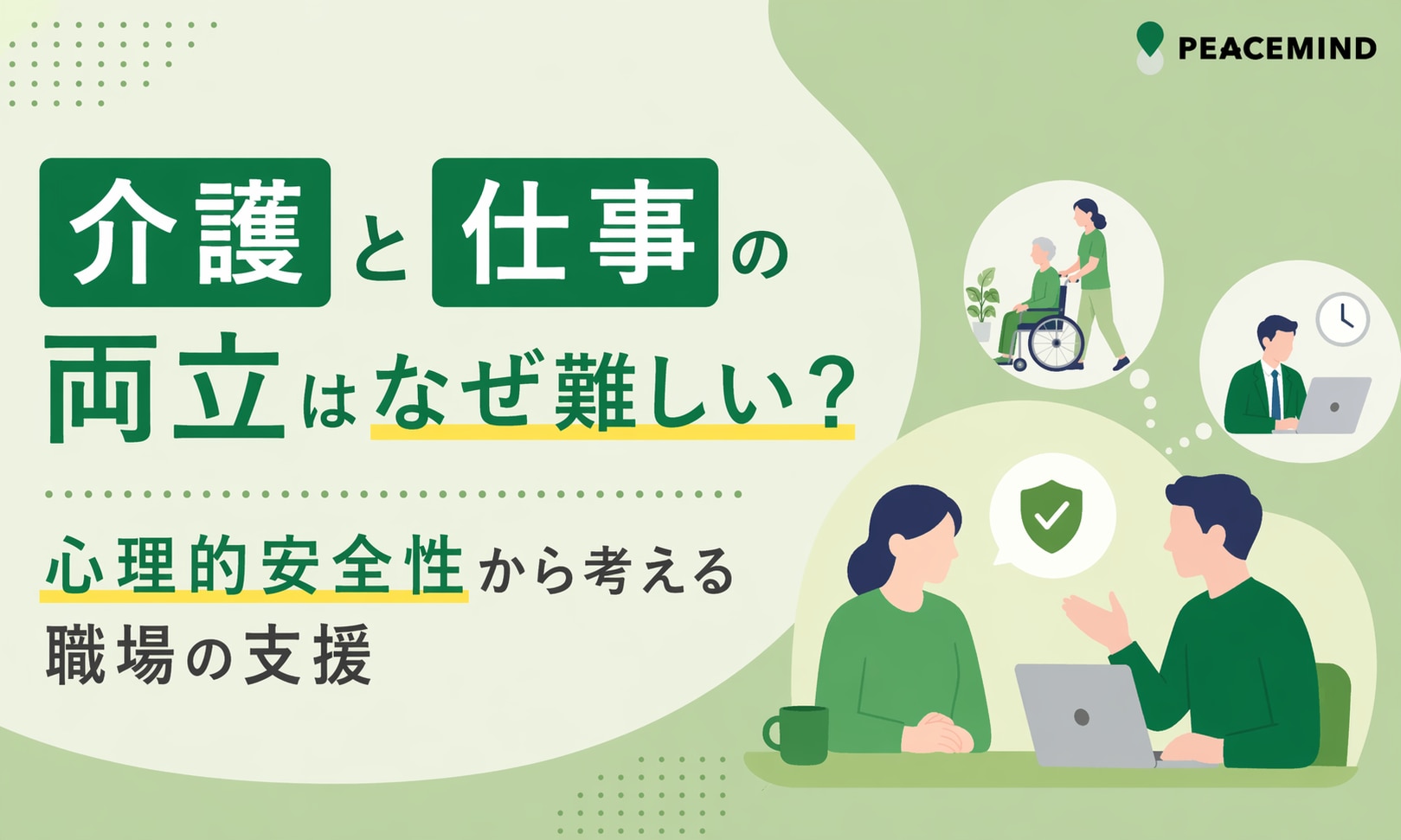 PEACEMIND

介護と仕事の両立はなぜ難しい？

心理的安全性から考える職場の支援